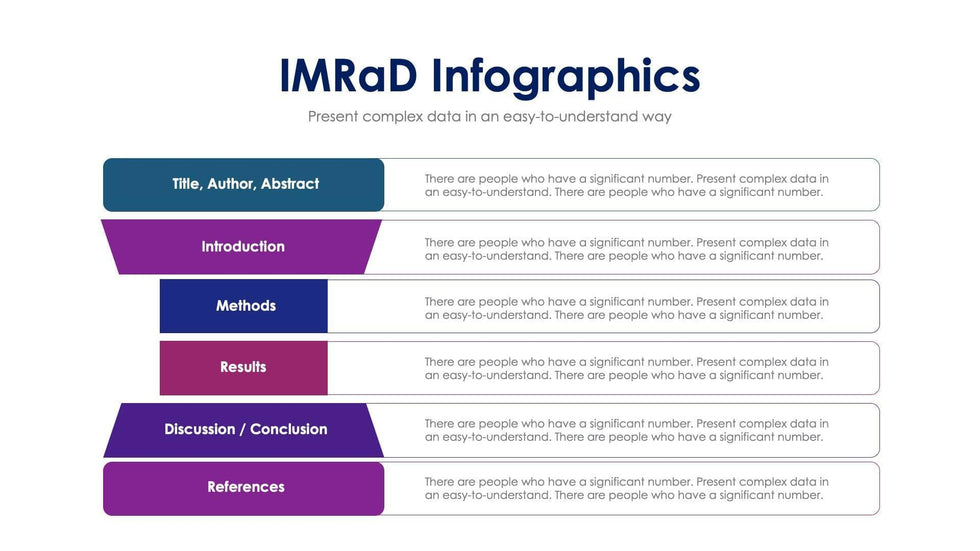 IMRaD Infographics

Present complex data in an easy-to-understand way

Title, Author, Abstract

There are people who have a significant number. Present complex data in an easy-to-understand. There are people who have a significant number.

Introduction

There are people who have a significant number. Present complex data in an easy-to-understand. There are people who have a significant number.

Methods

There are people who have a significant number. Present complex data in an easy-to-understand. There are people who have a significant number.

Results

There are people who have a significant number. Present complex data in an easy-to-understand. There are people who have a significant number.

Discussion / Conclusion

There are people who have a significant number. Present complex data in an easy-to-understand. There are people who have a significant number.

References

There are people who have a significant number. Present complex data in an easy-to-understand. There are people who have a significant number.